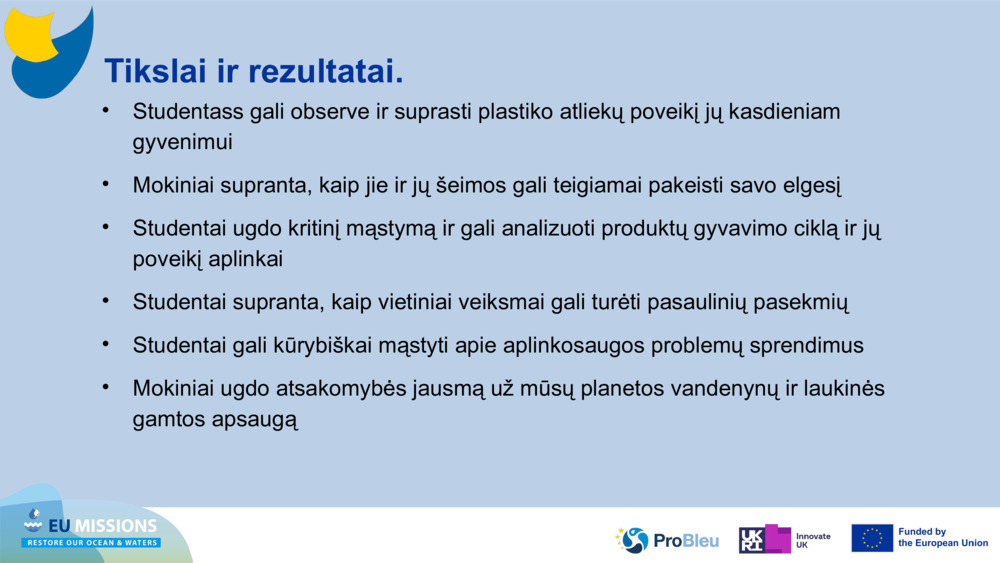 Tikslai ir rezultatai.

• Studentass gali observe ir suprasti plastiko atliekų poveikį jų kasdieniam gyvenimui

• Mokiniai supranta, kaip jie ir jų šeimos gali teigiamai pakeisti savo elgesį

• Studentai ugdo kritinį mąstymą ir gali analizuoti produktų gyvavimo ciklą ir jų poveikį aplinkai

• Studentai supranta, kaip vietiniai veiksmai gali turėti pasaulinių pasekmių

• Studentai gali kūrybiškai mąstyti apie aplinkosaugos problemų sprendimus

• Mokiniai ugdo atsakomybės jausmą už mūsų planetos vandenynų ir laukinės gamtos apsaugą

EU MISSIONS
RESTORE OUR OCEAN & WATERS

ProBleu

UKRI Innovate UK

Funded by the European Union